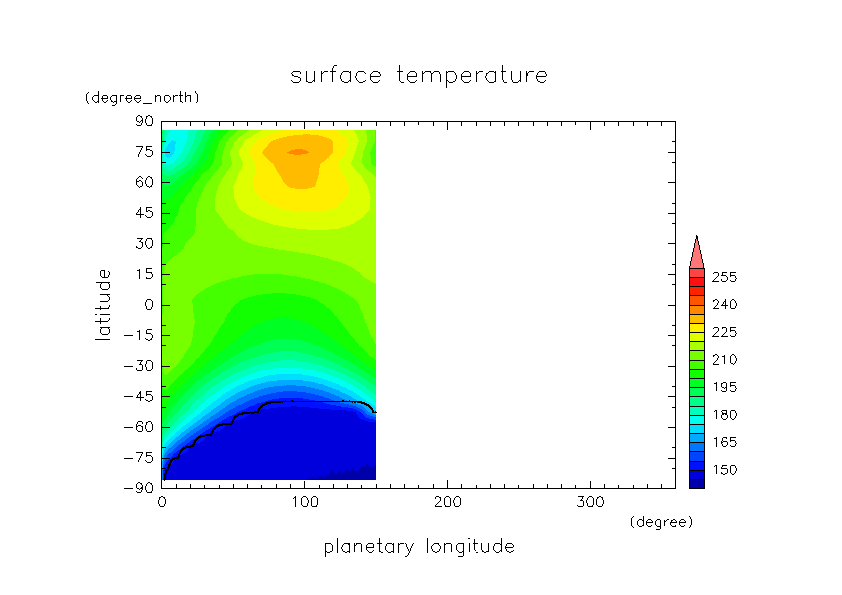 surface temperature

(degree_north)

90
75
60
45
30
15
0
−15
−30
−45
−60
−75
−90

latitude

0 100 200 300

(degree)

planetary longitude

255
240
225
210
195
180
165
150